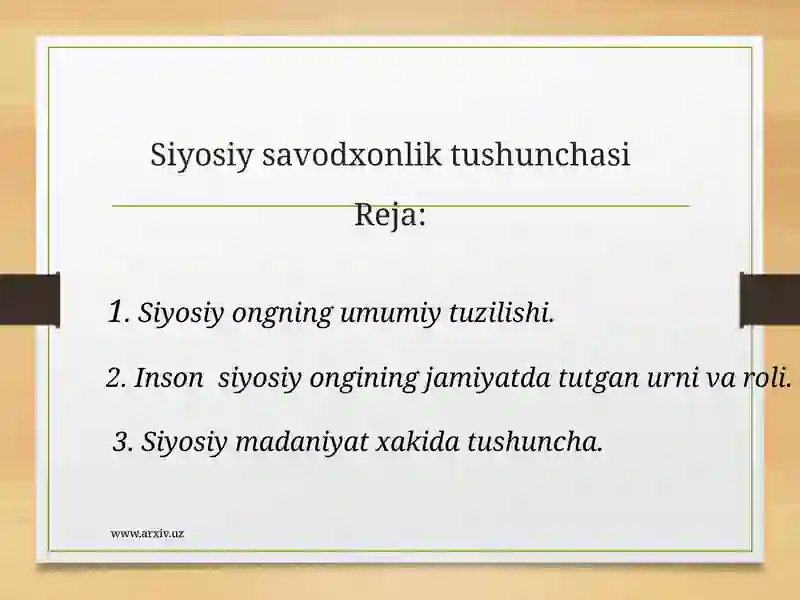 Siyosiy savodxonlik tushunchasi

Reja:

1. Siyosiy ongning umumiy tuzilishi.

2. Inson siyosiy ongining jamiyatda tutgan urni va roli.

3. Siyosiy madaniyat xakida tushuncha.

www.arxiv.uz